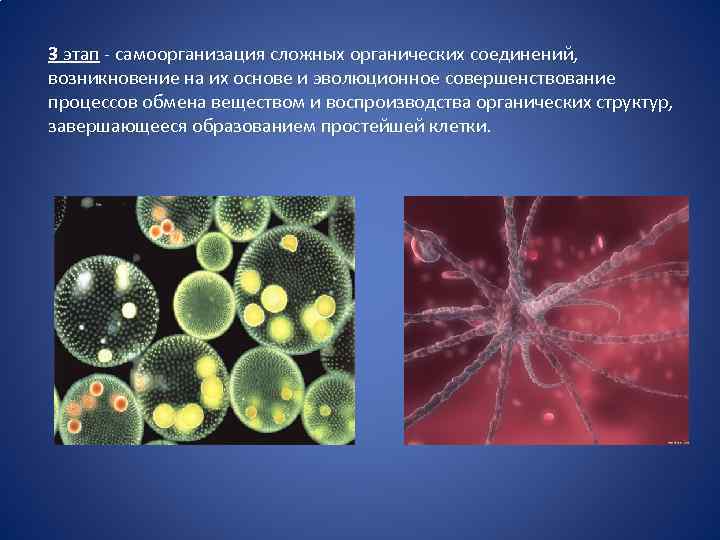 3 этап - самоорганизация сложных органических соединений, возникновение на их основе и эволюционное совершенствование процессов обмена веществом и воспроизводства органических структур, завершающееся образованием простейшей клетки.